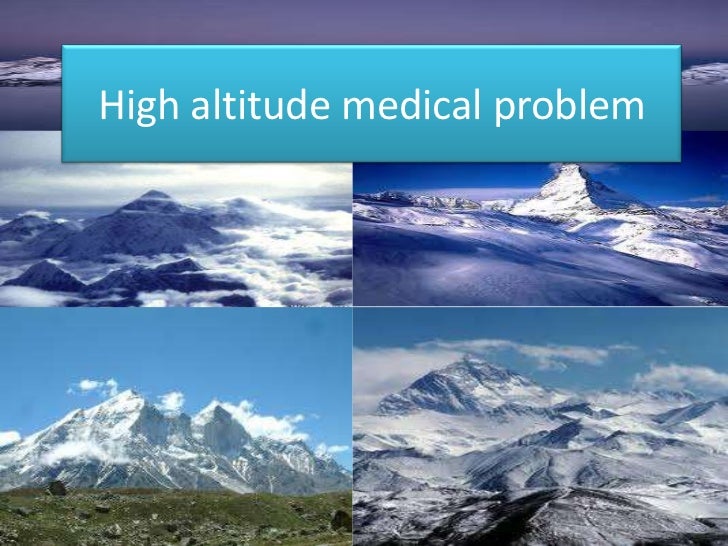 High altitude medical problem